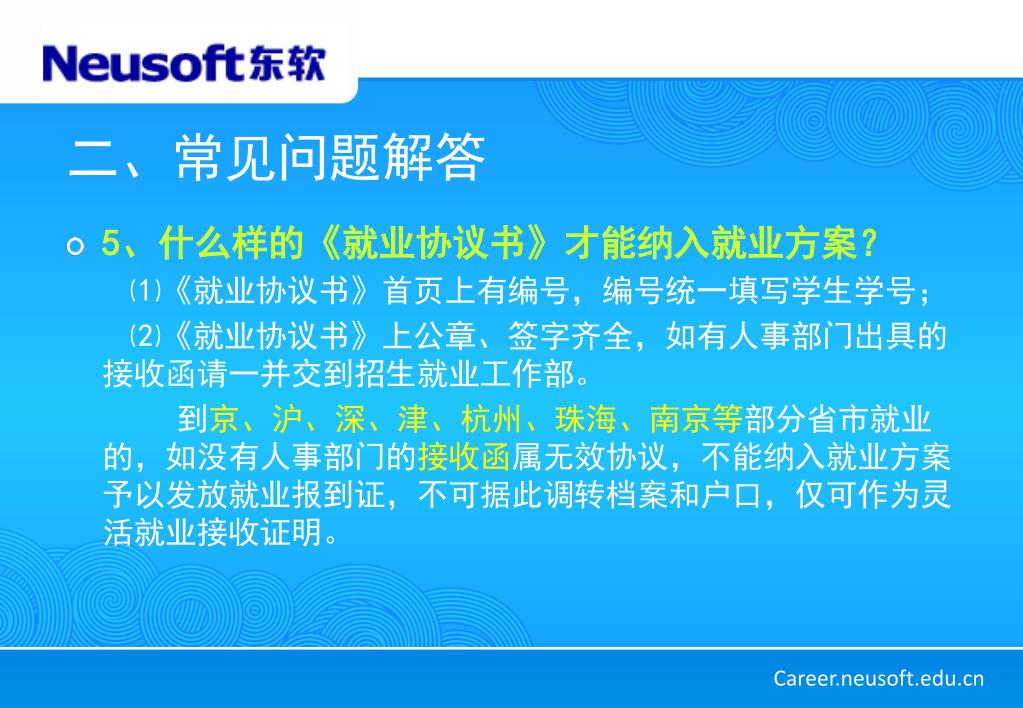 Neusoft东软

二、常见问题解答

5、什么样的《就业协议书》才能纳入就业方案？

⑴《就业协议书》首页上有编号，编号统一填写学生学号；

⑵《就业协议书》上公章、签字齐全，如有人事部门出具的接收函请一并交到招生就业工作部。

到京、沪、深、津、杭州、珠海、南京等部分省市就业的，如没有人事部门的接收函属无效协议，不能纳入就业方案予以发放就业报到证，不可据此调转档案和户口，仅可作为灵活就业接收证明。

Career.neusoft.edu.cn